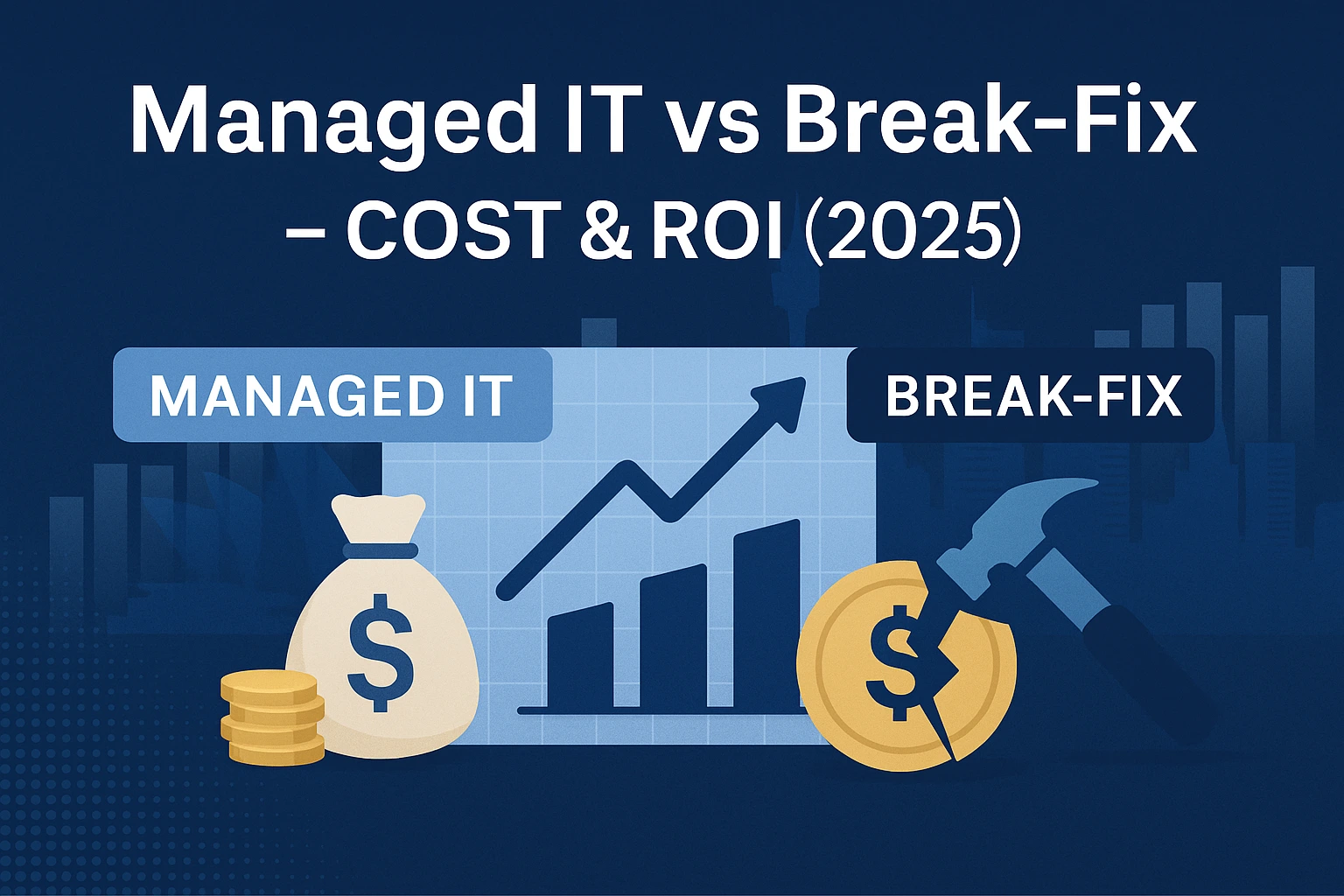 Managed IT vs Break-Fix – COST & ROI (2025)

MANAGED IT

BREAK-FIX

$

$